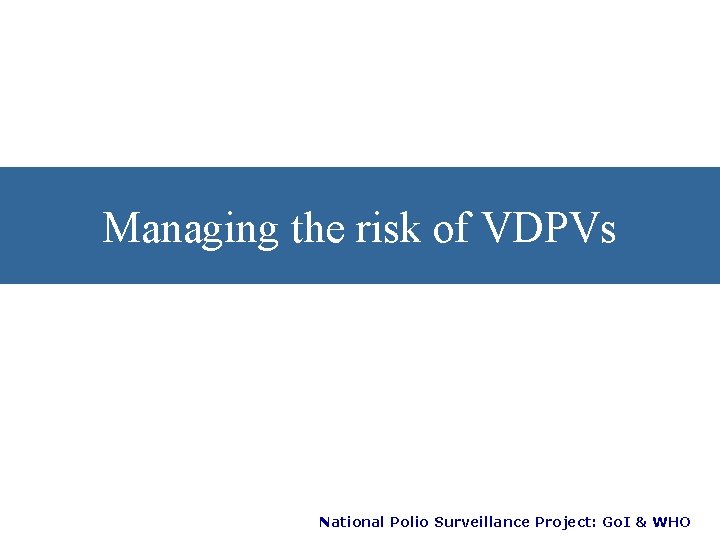 Managing the risk of VDPVs

National Polio Surveillance Project: GoI & WHO